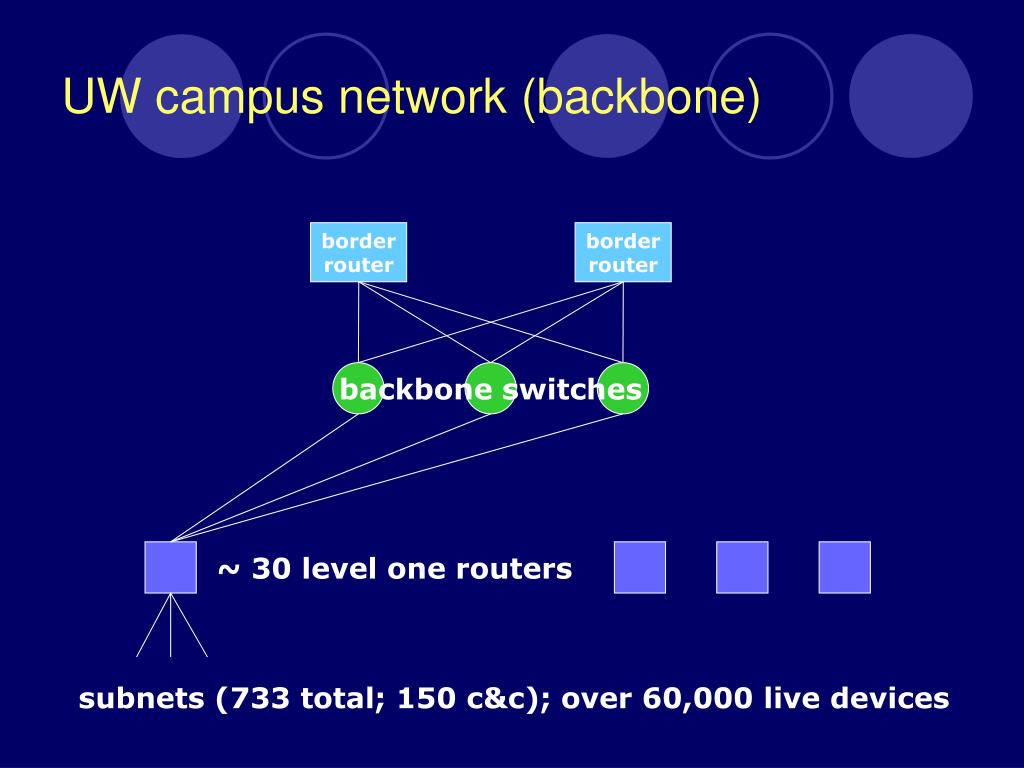 UW campus network (backbone)

border router

border router

backbone switches

~ 30 level one routers

subnets (733 total; 150 c&c); over 60,000 live devices